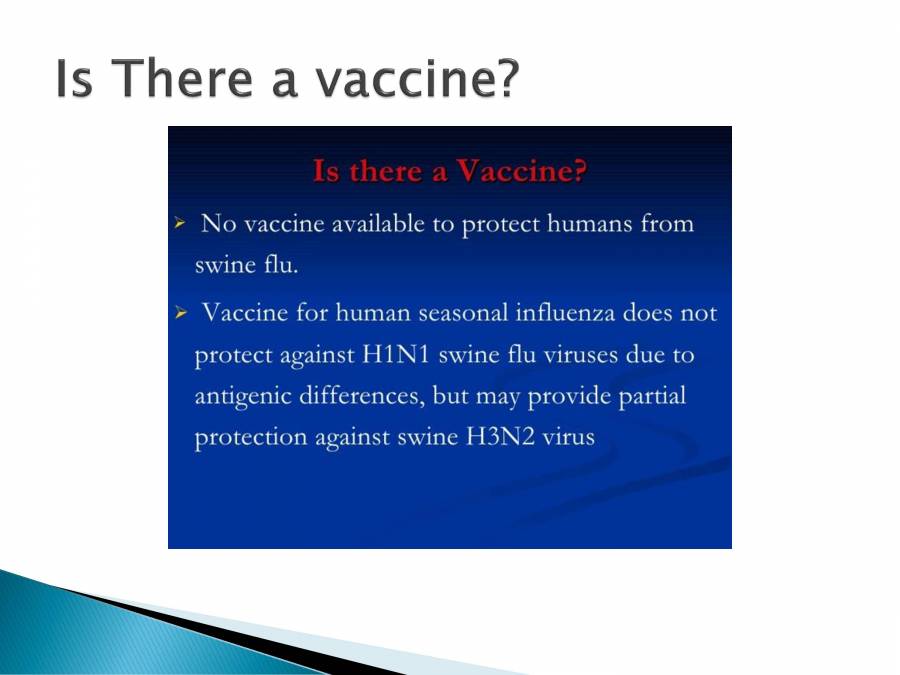 Is There a vaccine?

Is there a Vaccine?

➢ No vaccine available to protect humans from swine flu.

➢ Vaccine for human seasonal influenza does not protect against H1N1 swine flu viruses due to antigenic differences, but may provide partial protection against swine H3N2 virus